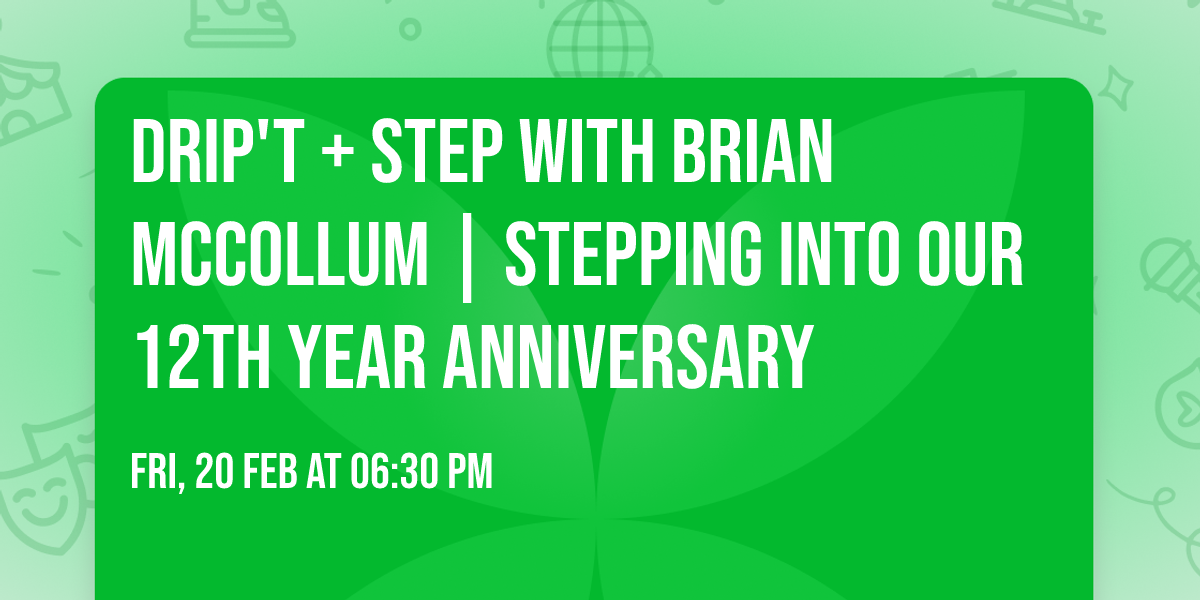 DRIP'T + STEP WITH BRIAN MCCOLLUM | STEPPING INTO OUR 12TH YEAR ANNIVERSARY

FRI, 20 FEB AT 06:30 PM